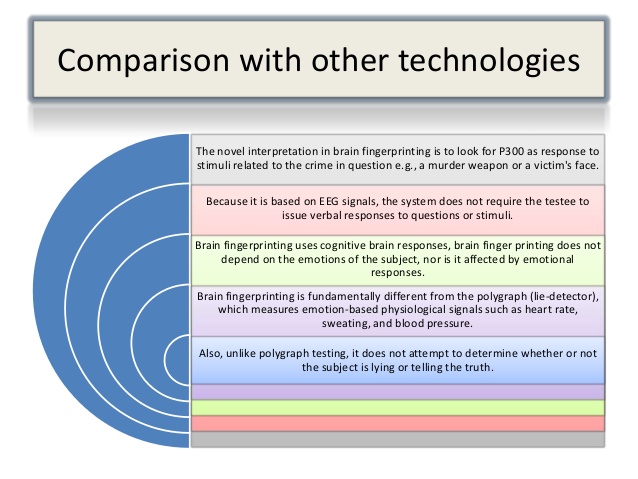 Comparison with other technologies

The novel interpretation in brain fingerprinting is to look for P300 as response to stimuli related to the crime in question e.g., a murder weapon or a victim's face.

Because it is based on EEG signals, the system does not require the testee to issue verbal responses to questions or stimuli.

Brain fingerprinting uses cognitive brain responses, brain finger printing does not depend on the emotions of the subject, nor is it affected by emotional responses.

Brain fingerprinting is fundamentally different from the polygraph (lie-detector), which measures emotion-based physiological signals such as heart rate, sweating, and blood pressure.

Also, unlike polygraph testing, it does not attempt to determine whether or not the subject is lying or telling the truth.